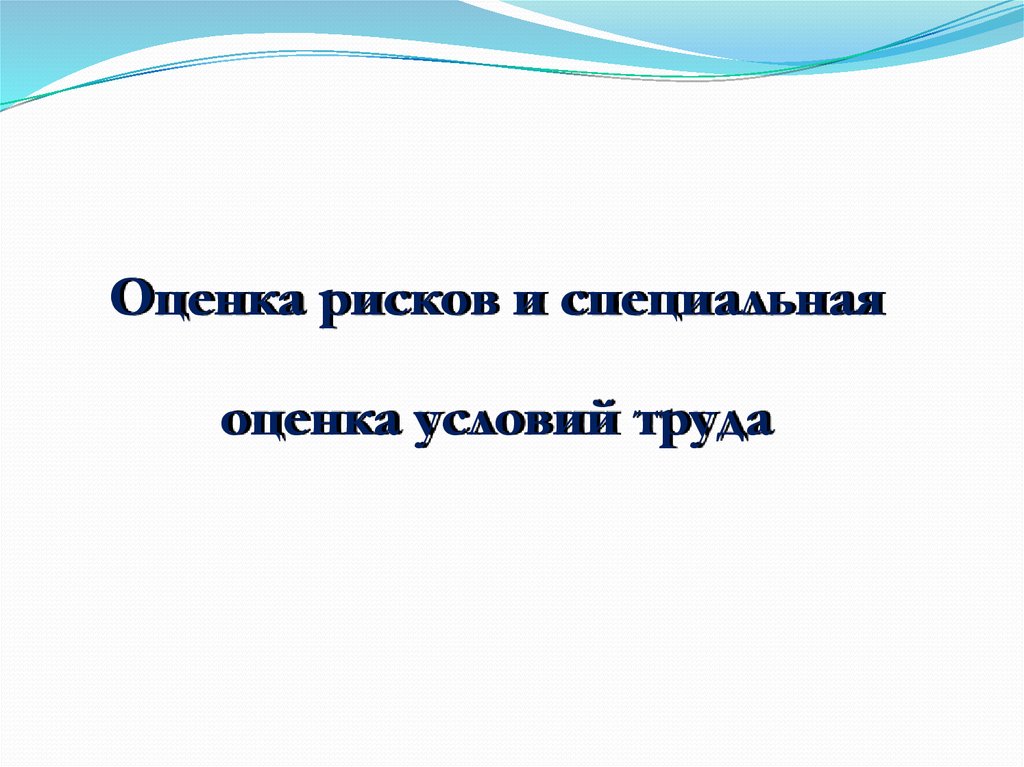 Оценка рисков и специальная

оценка условий труда